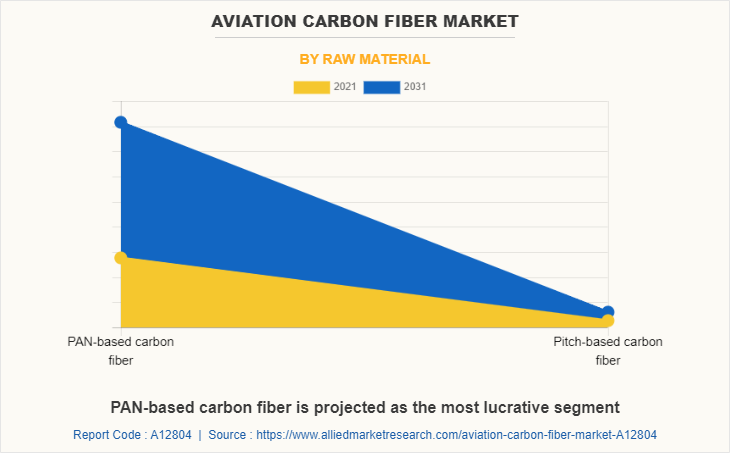 AVIATION CARBON FIBER MARKET

BY RAW MATERIAL

2021 2031

PAN-based carbon fiber

Pitch-based carbon fiber

PAN-based carbon fiber is projected as the most lucrative segment

Report Code : A12804 | Source : https://www.alliedmarketresearch.com/aviation-carbon-fiber-market-A12804